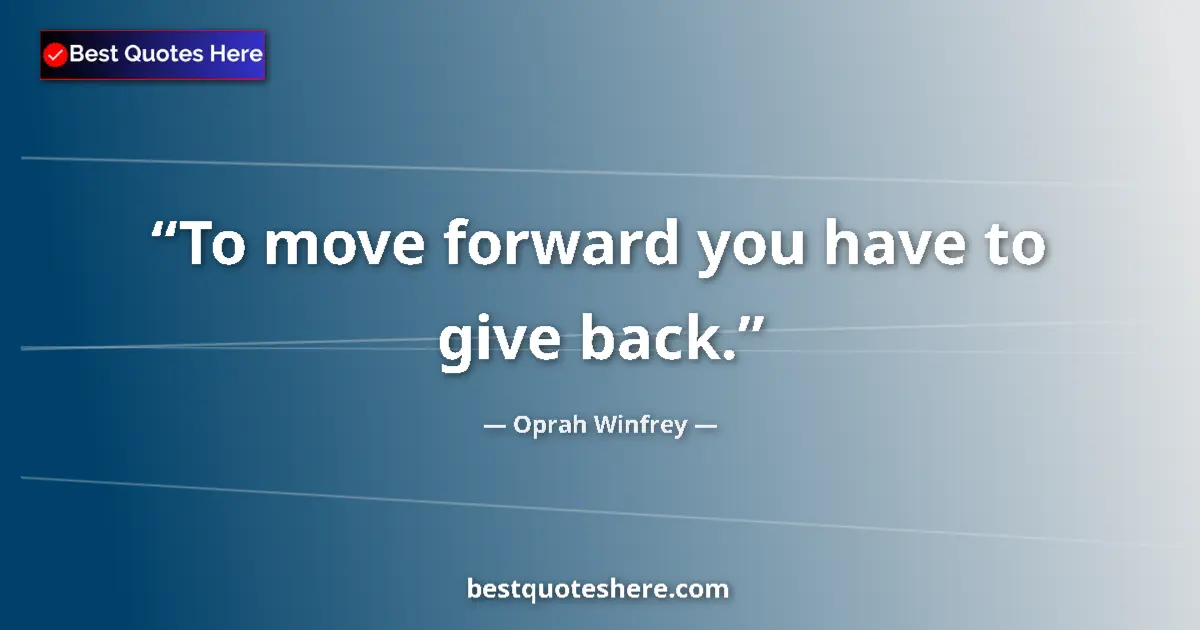 Best Quotes Here

“To move forward you have to give back.”

— Oprah Winfrey —

bestquoteshere.com